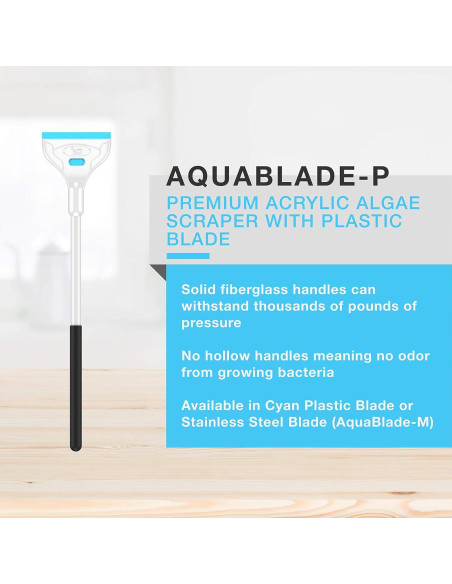 AQUABLADE-P

PREMIUM ACRYLIC ALGAE SCRAPER WITH PLASTIC BLADE

Solid fiberglass handles can withstand thousands of pounds of pressure

No hollow handles meaning no odor from growing bacteria

Available in Cyan Plastic Blade or Stainless Steel Blade (AquaBlade-M)